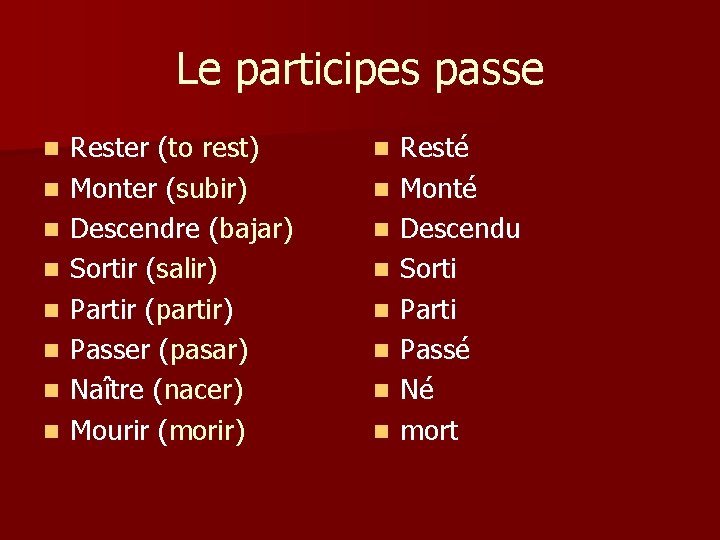 Le participes passe

- Rester (to rest)
- Monter (subir)
- Descendre (bajar)
- Sortir (salir)
- Partir (partir)
- Passer (pasar)
- Naître (nacer)
- Mourir (morir)

- Resté
- Monté
- Descendu
- Sorti
- Parti
- Passé
- Né
- mort